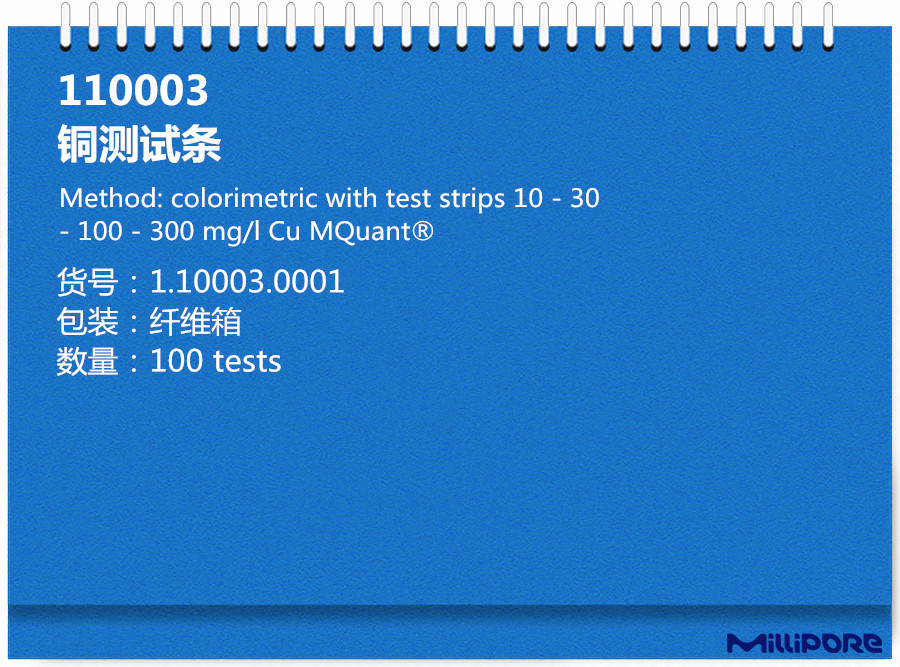 110003
铜测试条

Method: colorimetric with test strips 10 - 30 - 100 - 300 mg/l Cu MQuant®

货号：1.10003.0001
包装：纤维箱
数量：100 tests

MILLIPORE